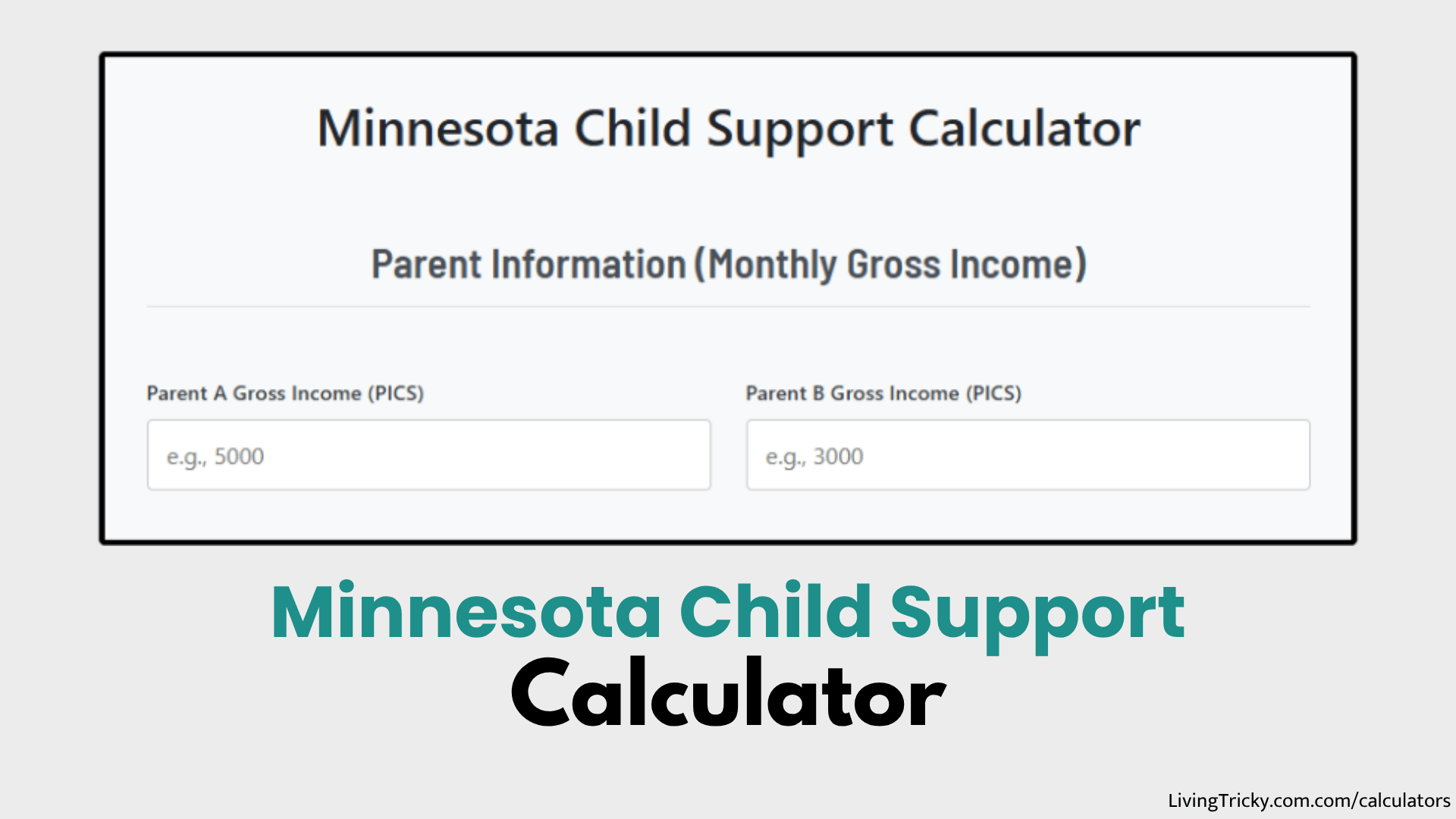 Minnesota Child Support Calculator

Parent Information (Monthly Gross Income)

Parent A Gross Income (PICS)

e.g., 5000

Parent B Gross Income (PICS)

e.g., 3000

Minnesota Child Support Calculator

LivingTricky.com.com/calculators